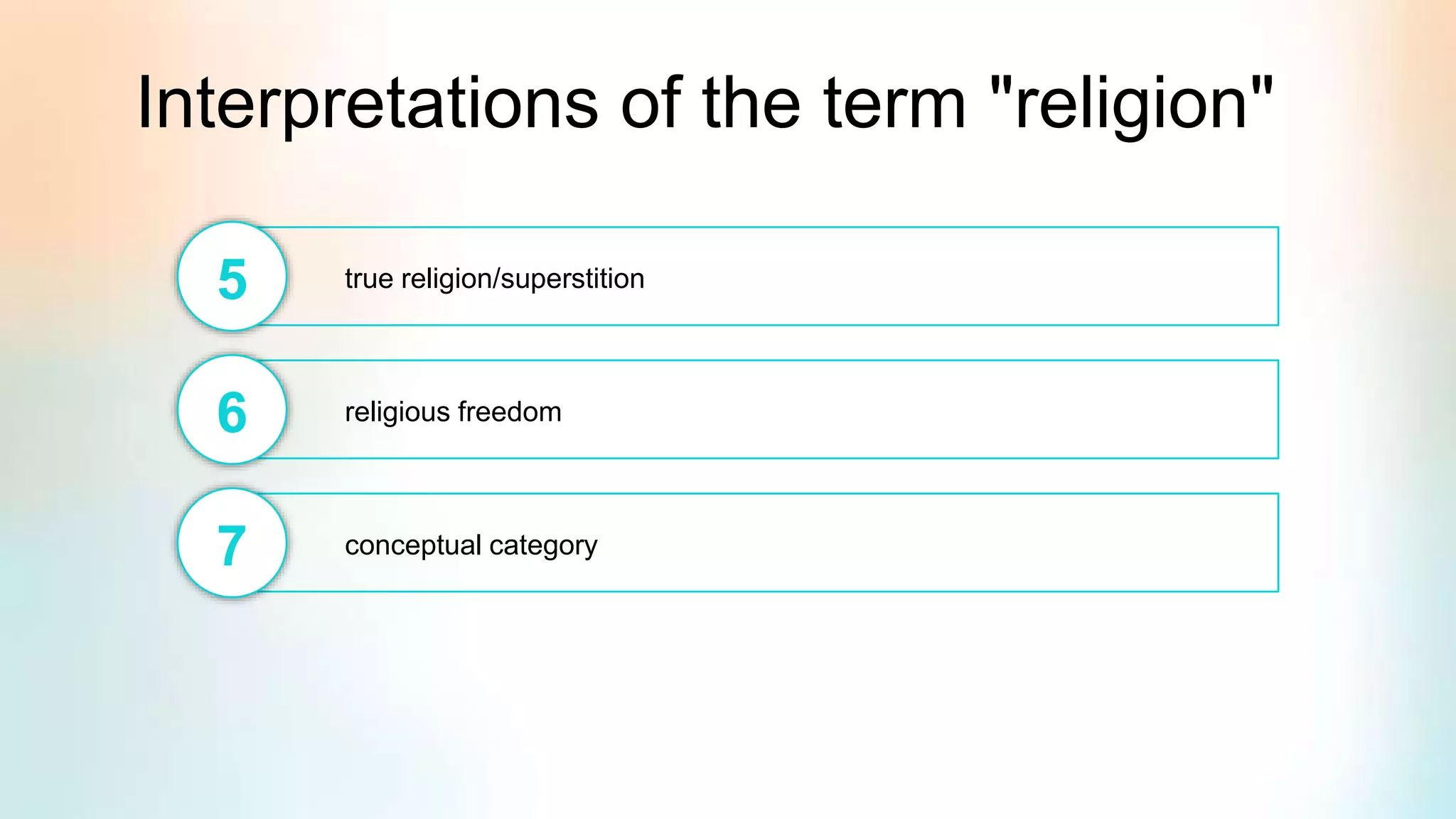 Interpretations of the term "religion"

5 true religion/superstition

6 religious freedom

7 conceptual category